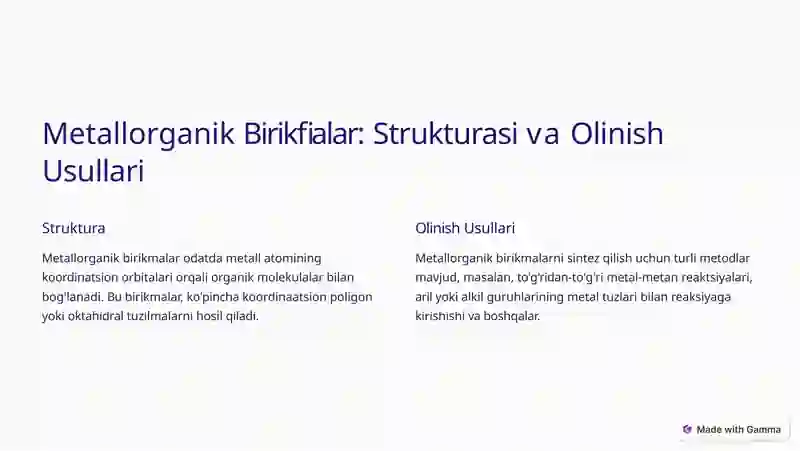 Metallorganik Birikfialar: Strukturasi va Olinish Usullari

Struktura

Metallorganik birikmalar odatda metall atomining koordinatsion orbitalari orqali organik molekulalar bilan bog'lanadi. Bu birikmalar, ko'pincha koordinaatsion poligon yoki oktahidral tuzilmalarni hosil qiladi.

Olinish Usullari

Metallorganik birikmalarni sintez qilish uchun turli metodlar mavjud, masalan, to'g'ridan-to'g'ri metal-metan reaktsiyalari, aril yoki alkil guruhlarining metal tuzlari bilan reaksiyaga kirishishi va boshqalar.

Made with Gamma